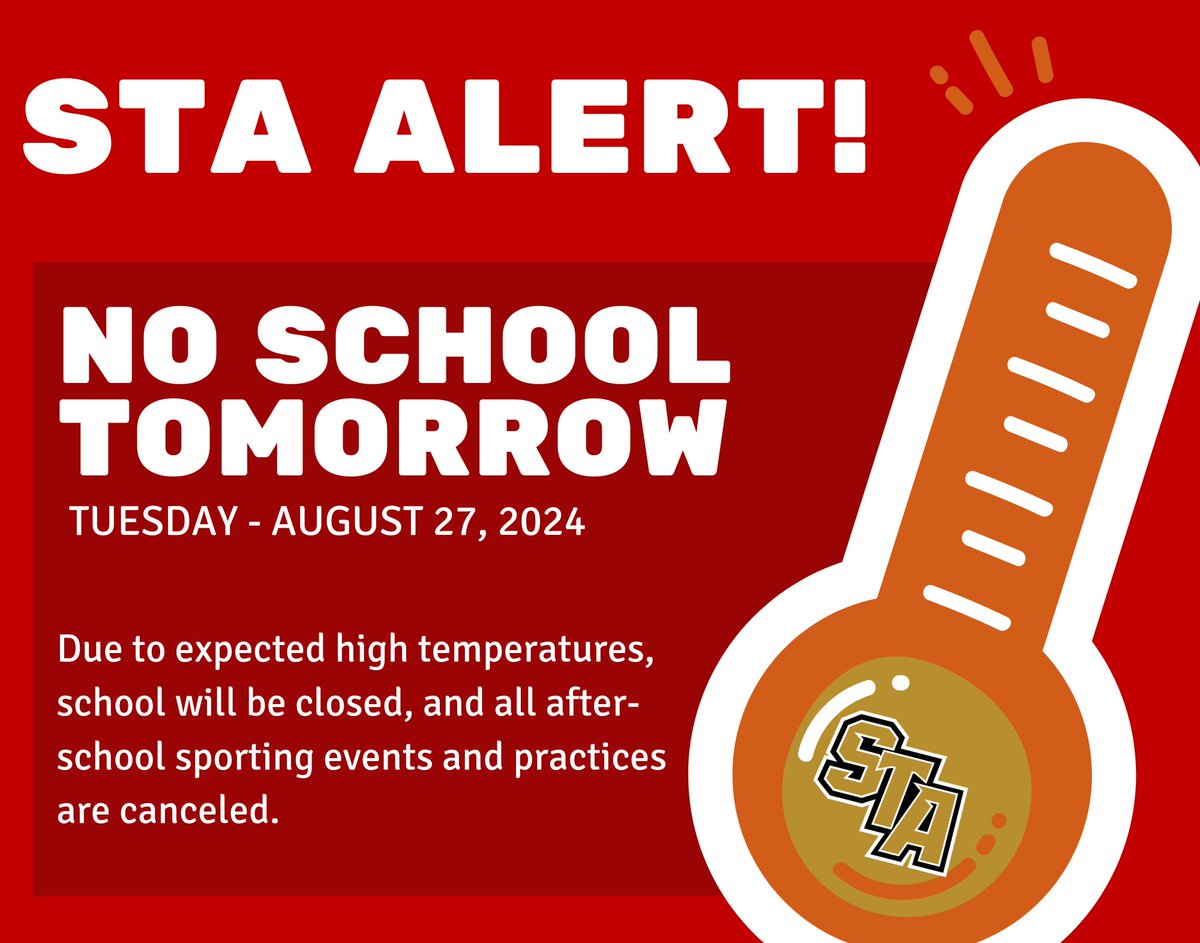 STA ALERT!

NO SCHOOL TOMORROW

TUESDAY - AUGUST 27, 2024

Due to expected high temperatures, school will be closed, and all after-school sporting events and practices are canceled.

STA